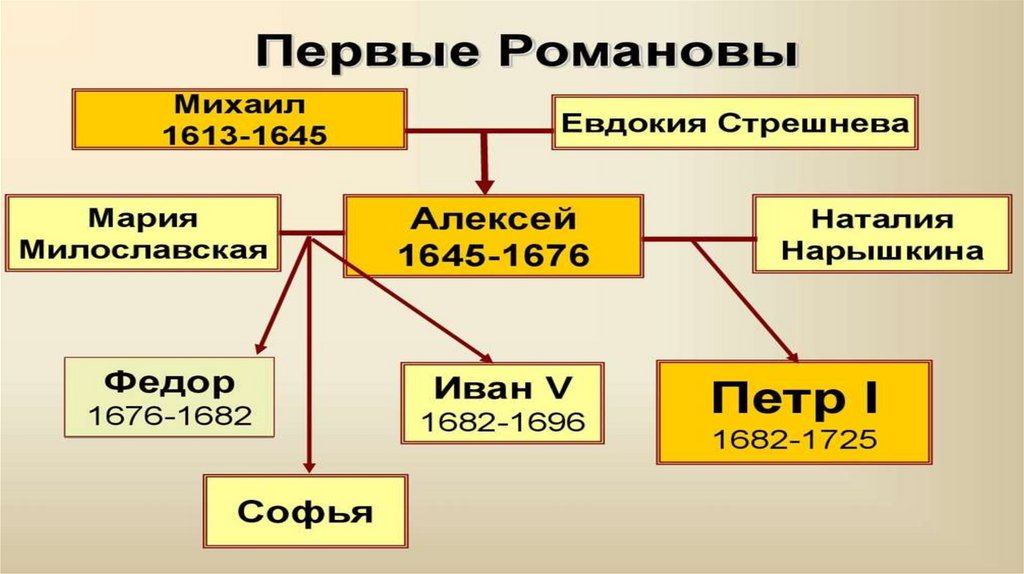 Первые Романовы

Михаил
1613-1645

Евдокия Стрешнева

Мария
Милославская

Алексей
1645-1676

Наталия
Нарышкина

Федор
1676-1682

Иван V
1682-1696

Петр I
1682-1725

Софья